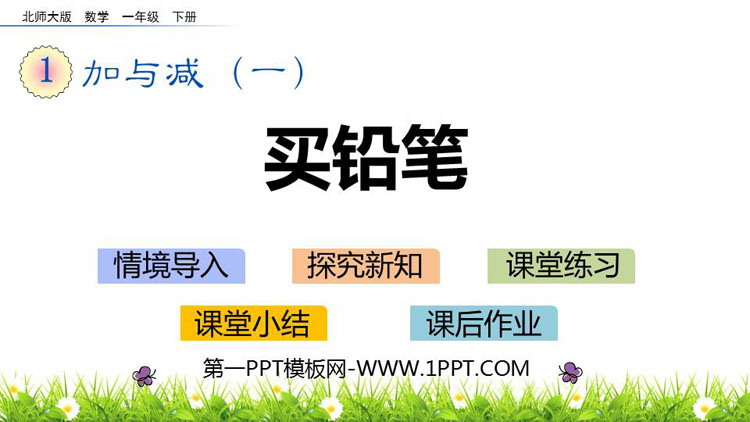 北师大版 数学 一年级 下册

1 加与减（一）

买铅笔

情境导入

探究新知

课堂练习

课堂小结

课后作业

第一PPT模板网-WWW.1PPT.COM